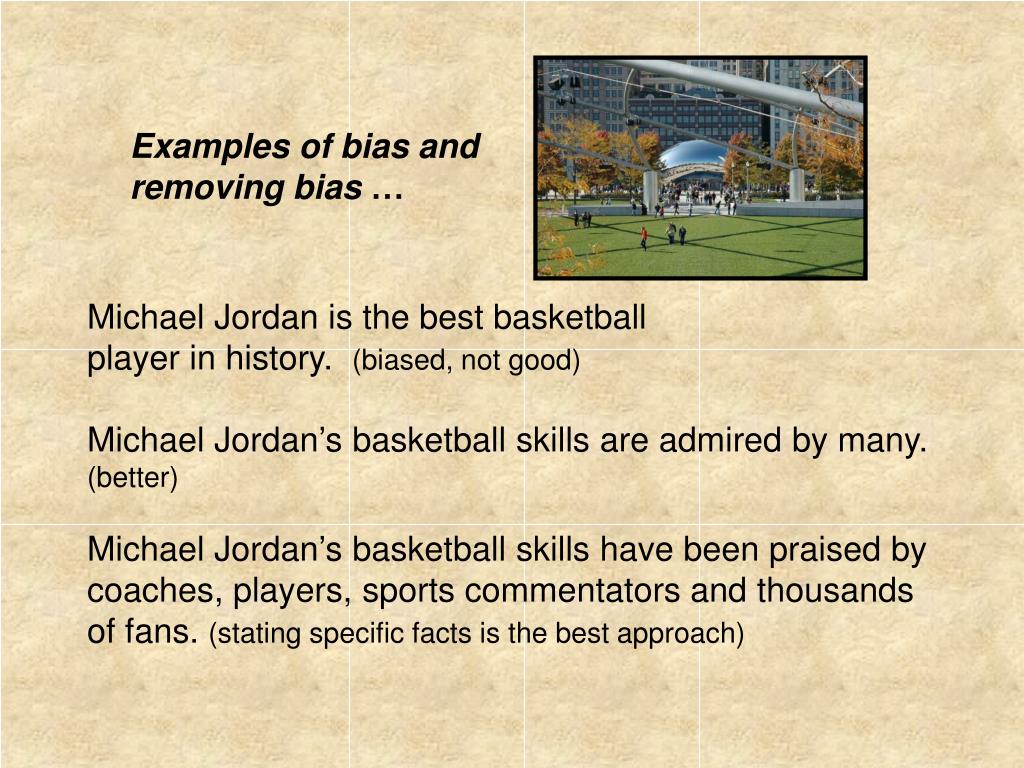 Examples of bias and removing bias …

Michael Jordan is the best basketball player in history. (biased, not good)

Michael Jordan’s basketball skills are admired by many. (better)

Michael Jordan’s basketball skills have been praised by coaches, players, sports commentators and thousands of fans. (stating specific facts is the best approach)